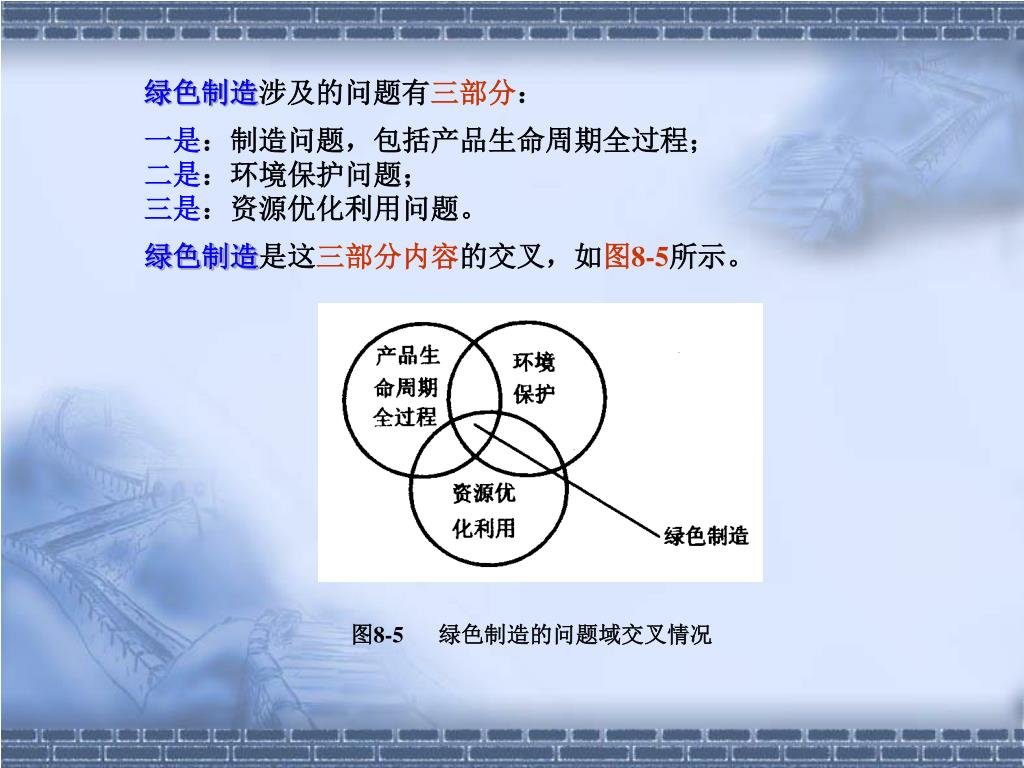 绿色制造涉及的问题有三部分：

一是：制造问题，包括产品生命周期全过程；
二是：环境保护问题；
三是：资源优化利用问题。

绿色制造是这三部分内容的交叉，如图8-5所示。

产品生命周期全过程

环境保护

资源优化利用

绿色制造

图8-5　绿色制造的问题域交叉情况